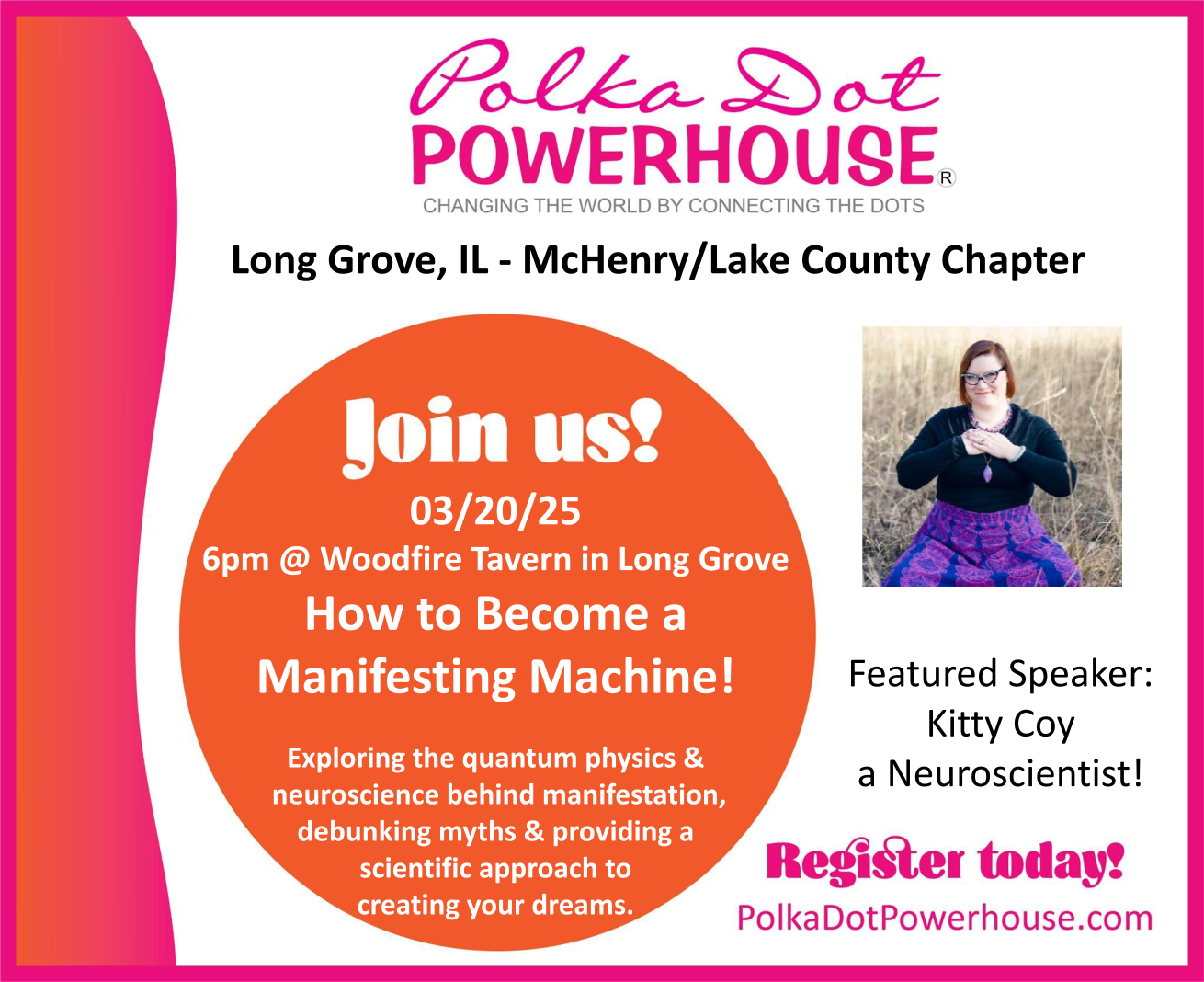 Polka Dot
POWERHOUSE®
CHANGING THE WORLD BY CONNECTING THE DOTS

Long Grove, IL - McHenry/Lake County Chapter

Join us!
03/20/25
6pm @ Woodfire Tavern in Long Grove
How to Become a Manifesting Machine!

Exploring the quantum physics & neuroscience behind manifestation, debunking myths & providing a scientific approach to creating your dreams.

Featured Speaker:
Kitty Coy
a Neuroscientist!

Register today!
PolkaDotPowerhouse.com